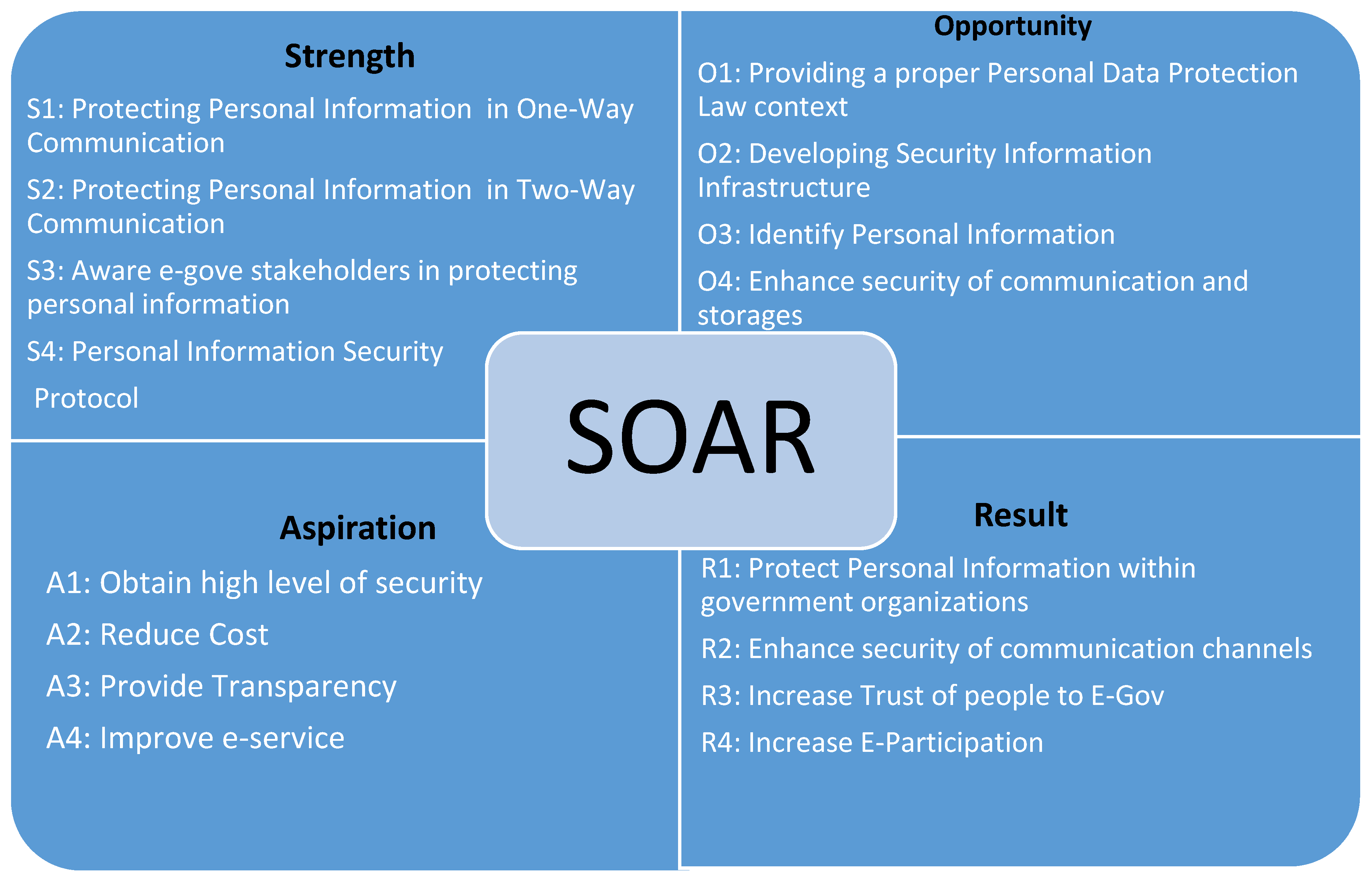 Strength

S1: Protecting Personal Information in One-Way Communication

S2: Protecting Personal Information in Two-Way Communication

S3: Aware e-gove stakeholders in protecting personal information

S4: Personal Information Security

Protocol

Opportunity

O1: Providing a proper Personal Data Protection Law context

O2: Developing Security Information Infrastructure

O3: Identify Personal Information

O4: Enhance security of communication and storages

SOAR

Aspiration

A1: Obtain high level of security

A2: Reduce Cost

A3: Provide Transparency

A4: Improve e-service

Result

R1: Protect Personal Information within government organizations

R2: Enhance security of communication channels

R3: Increase Trust of people to E-Gov

R4: Increase E-Participation